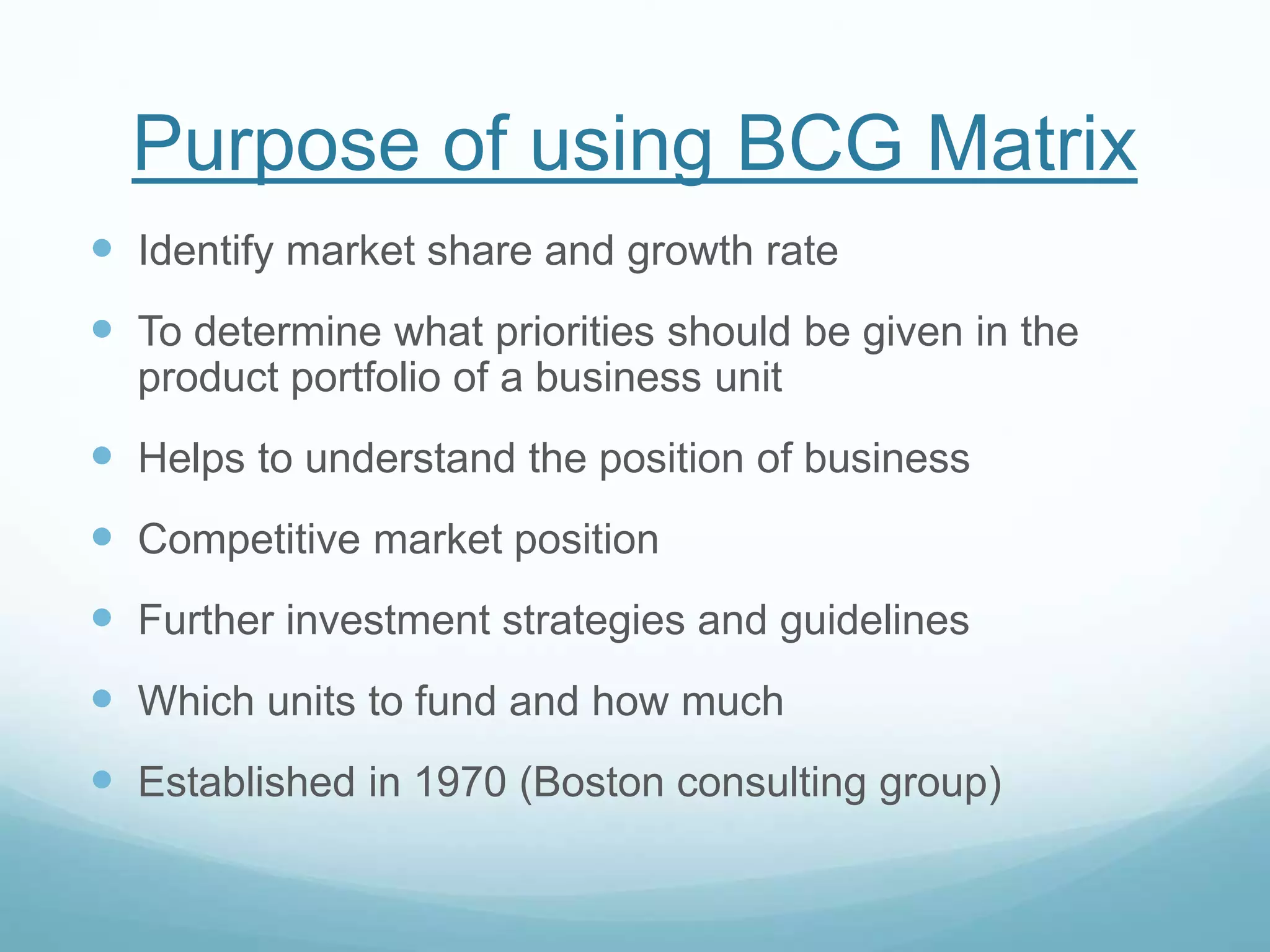 Purpose of using BCG Matrix

- Identify market share and growth rate
- To determine what priorities should be given in the product portfolio of a business unit
- Helps to understand the position of business
- Competitive market position
- Further investment strategies and guidelines
- Which units to fund and how much
- Established in 1970 (Boston consulting group)